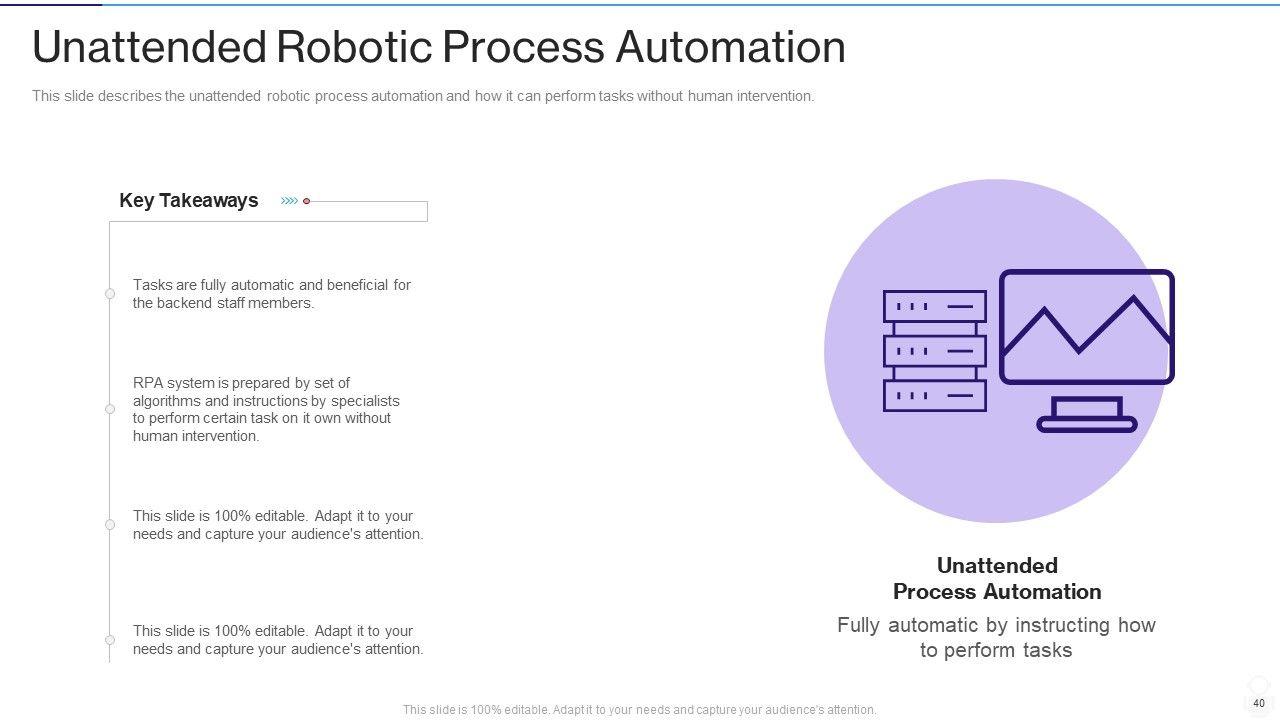 Unattended Robotic Process Automation

This slide describes the unattended robotic process automation and how it can perform tasks without human intervention.

Key Takeaways

Tasks are fully automatic and beneficial for the backend staff members.

RPA system is prepared by set of algorithms and instructions by specialists to perform certain task on it own without human intervention.

This slide is 100% editable. Adapt it to your needs and capture your audience's attention.

This slide is 100% editable. Adapt it to your needs and capture your audience's attention.

Unattended Process Automation

Fully automatic by instructing how to perform tasks

This slide is 100% editable. Adapt it to your needs and capture your audience's attention.

40